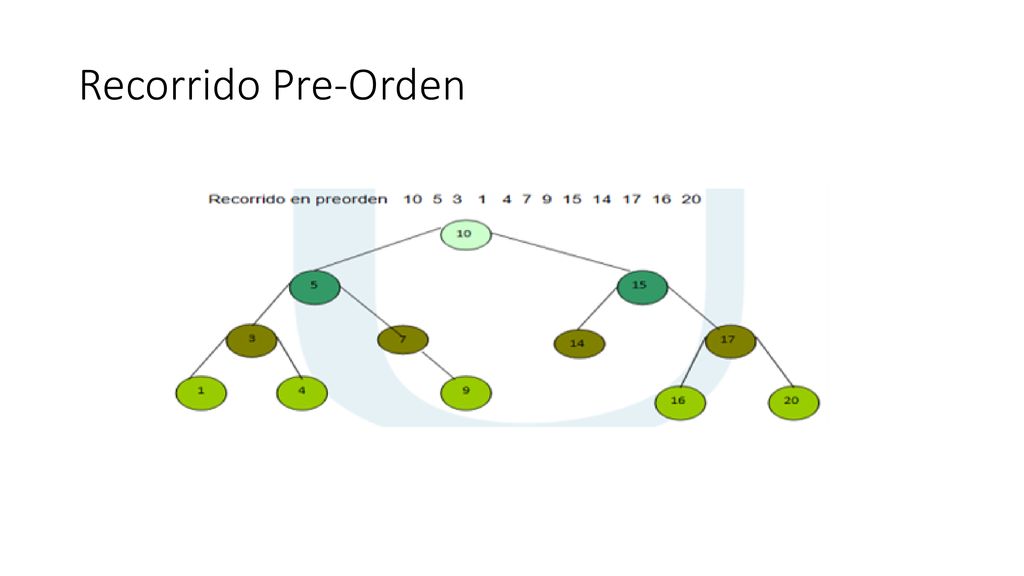 Recorrido Pre-Orden

Recorrido en preorden 10 5 3 1 4 7 9 15 14 17 16 20

10

5

15

3

7

14

17

1

4

9

16

20